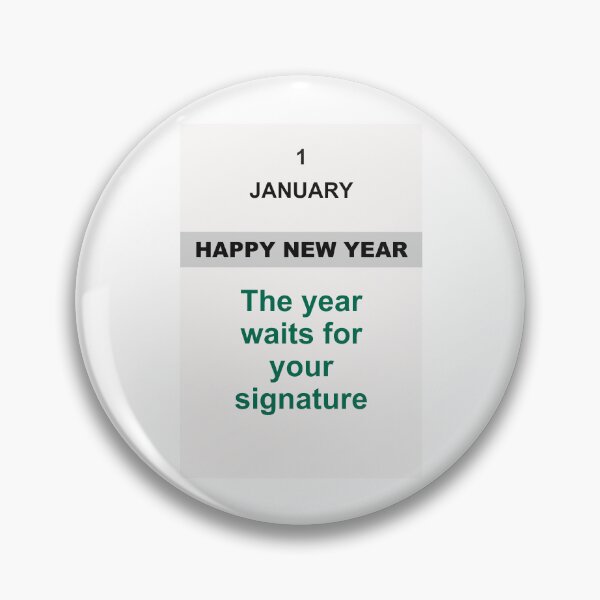 1
JANUARY

HAPPY NEW YEAR

The year waits for your signature